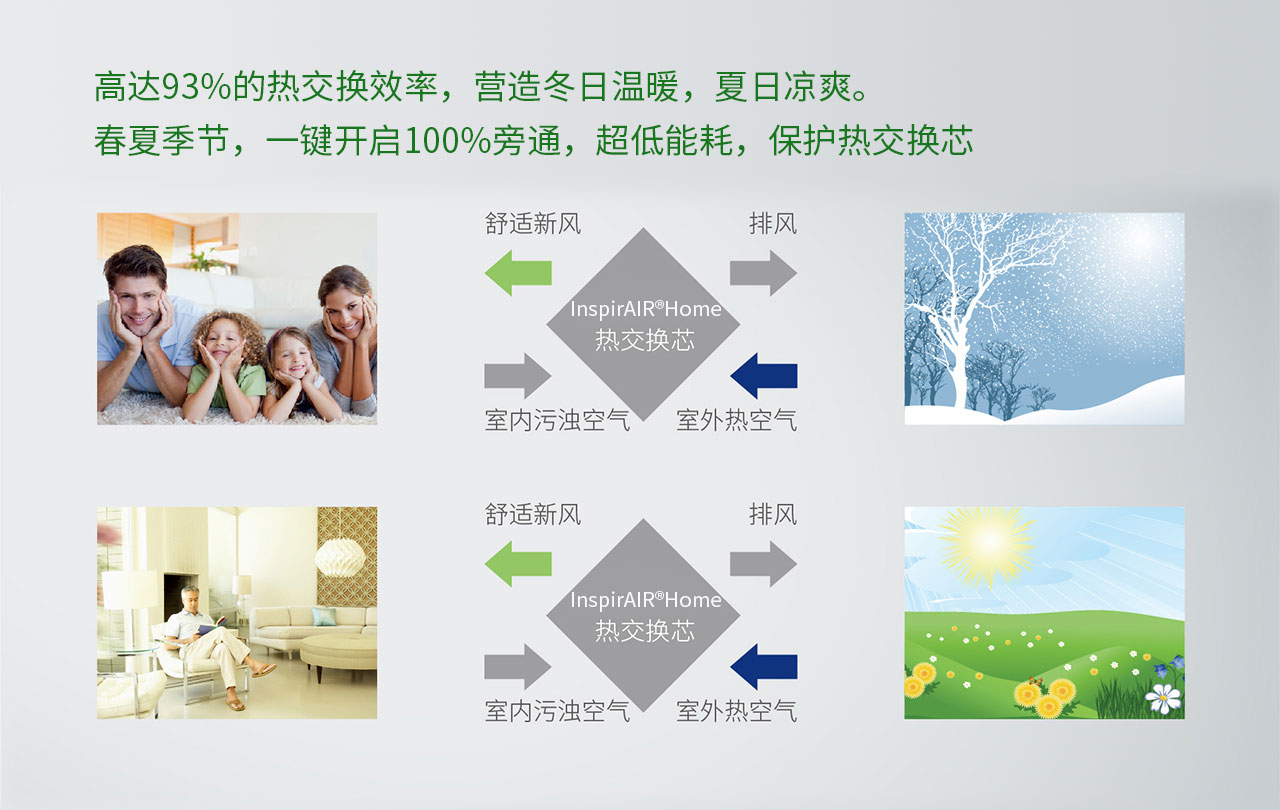 高达93%的热交换效率，营造冬日温暖，夏日凉爽。
春夏季节，一键开启100%旁通，超低能耗，保护热交换芯

舒适新风

排风

InspirAIR®Home
热交换芯

室内污浊空气

室外热空气

舒适新风

排风

InspirAIR®Home
热交换芯

室内污浊空气

室外热空气